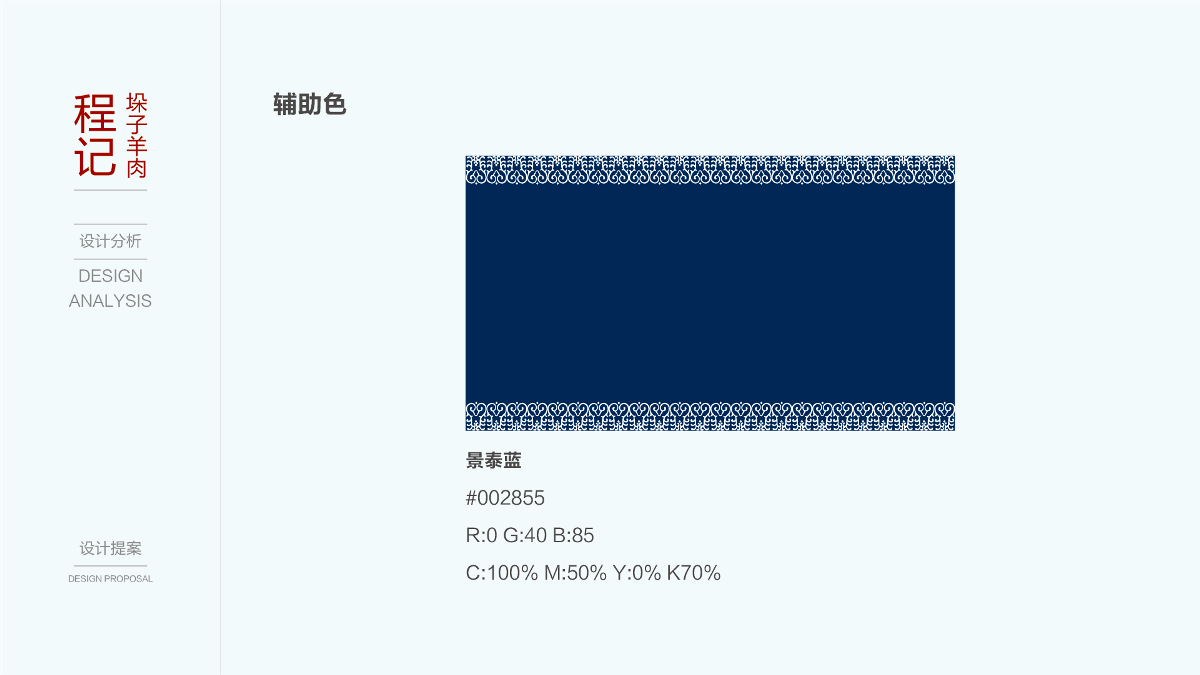 程记
垛子羊肉

设计分析
DESIGN ANALYSIS

设计提案
DESIGN PROPOSAL

辅助色

景泰蓝

#002855

R:0 G:40 B:85

C:100% M:50% Y:0% K70%